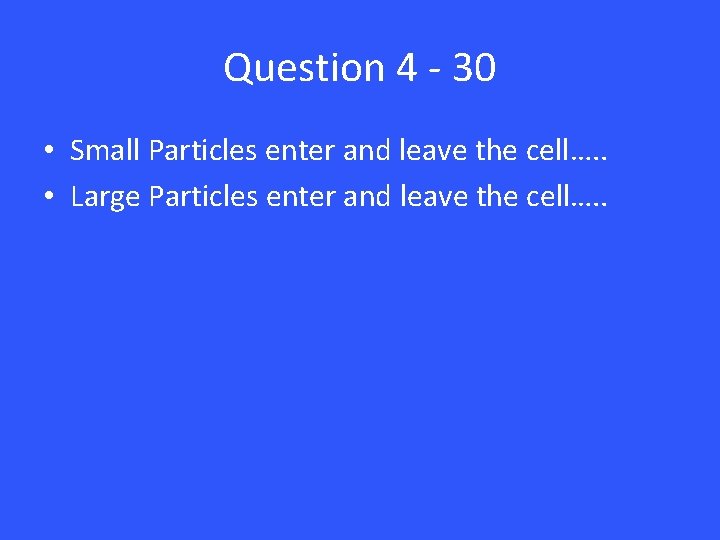 Question 4 - 30

• Small Particles enter and leave the cell…..
• Large Particles enter and leave the cell…..